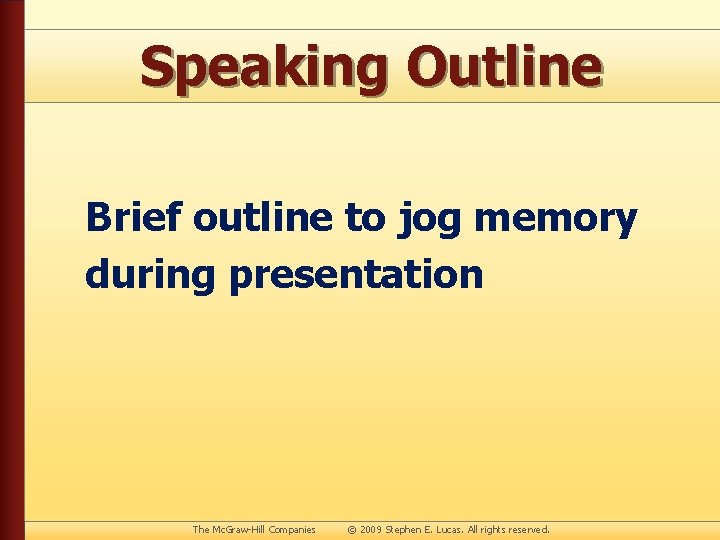 Speaking Outline

Brief outline to jog memory during presentation

The McGraw-Hill Companies © 2009 Stephen E. Lucas. All rights reserved.